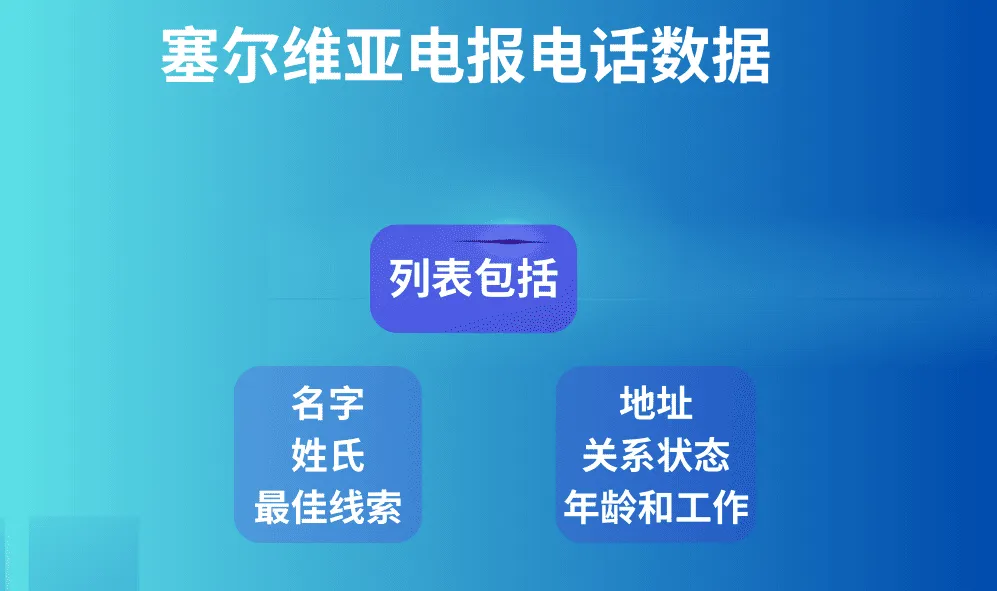 塞尔维亚电报电话数据

列表包括

名字
姓氏
最佳线索

地址
关系状态
年龄和工作